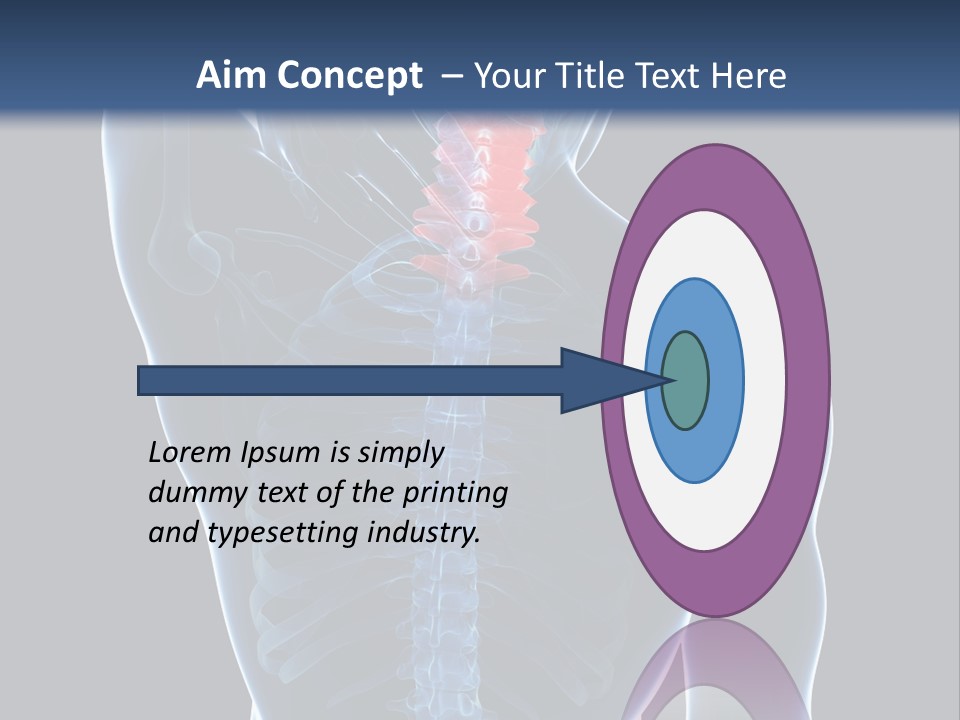 Aim Concept – Your Title Text Here

Lorem Ipsum is simply dummy text of the printing and typesetting industry.